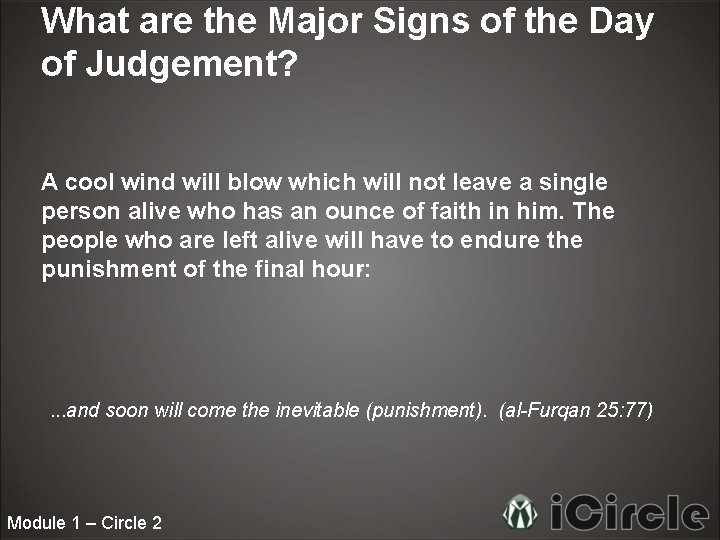 What are the Major Signs of the Day of Judgement?

A cool wind will blow which will not leave a single person alive who has an ounce of faith in him. The people who are left alive will have to endure the punishment of the final hour:

...and soon will come the inevitable (punishment). (al-Furqan 25:77)

Module 1 – Circle 2

iCircle